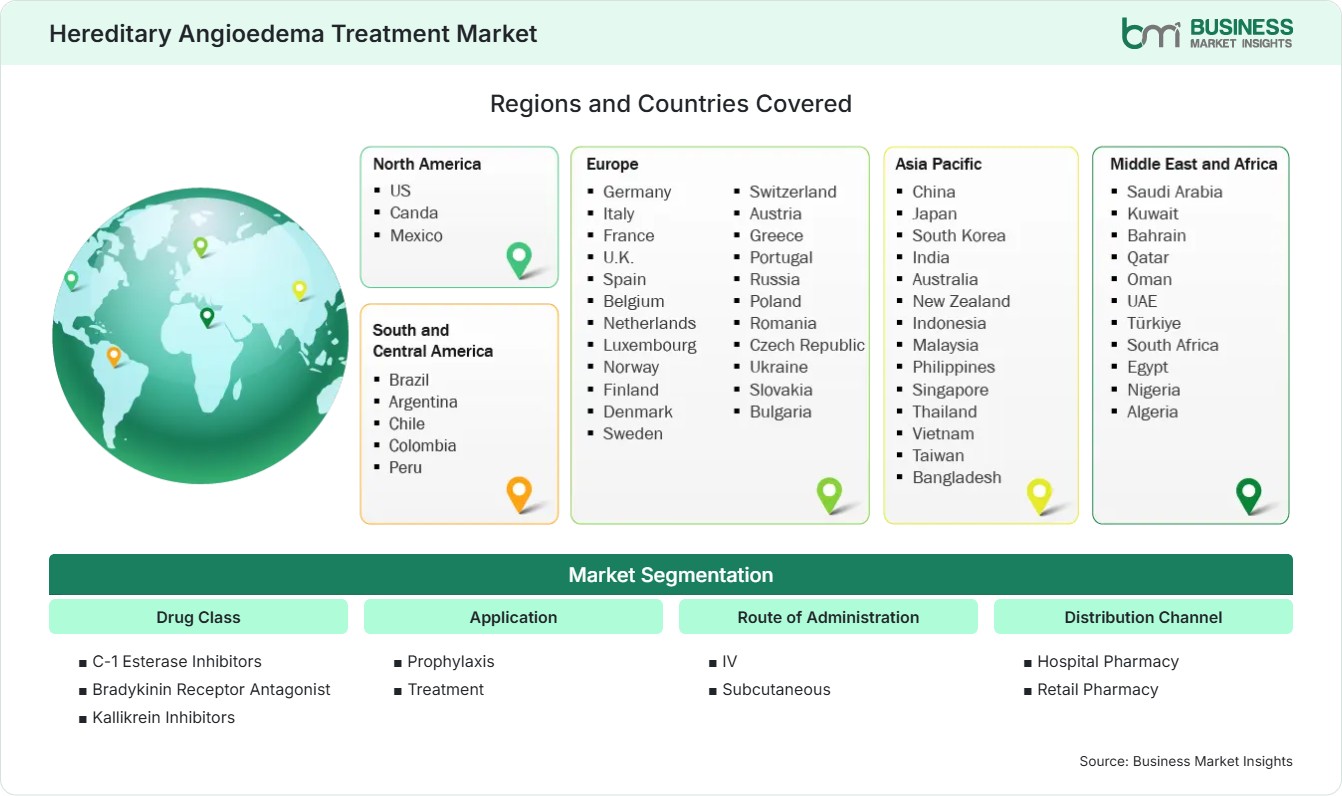 Hereditary Angioedema Treatment Market

bmi BUSINESS MARKET INSIGHTS

Regions and Countries Covered

North America
- US
- Canda
- Mexico

South and Central America
- Brazil
- Argentina
- Chile
- Colombia
- Peru

Europe
- Germany
- Italy
- France
- U.K.
- Spain
- Belgium
- Netherlands
- Luxembourg
- Norway
- Finland
- Denmark
- Sweden
- Switzerland
- Austria
- Greece
- Portugal
- Russia
- Poland
- Romania
- Czech Republic
- Ukraine
- Slovakia
- Bulgaria

Asia Pacific
- China
- Japan
- South Korea
- India
- Australia
- New Zealand
- Indonesia
- Malaysia
- Philippines
- Singapore
- Thailand
- Vietnam
- Taiwan
- Bangladesh

Middle East and Africa
- Saudi Arabia
- Kuwait
- Bahrain
- Qatar
- Oman
- UAE
- Türkiye
- South Africa
- Egypt
- Nigeria
- Algeria

Market Segmentation

Drug Class
- C-1 Esterase Inhibitors
- Bradykinin Receptor Antagonist
- Kallikrein Inhibitors

Application
- Prophylaxis
- Treatment

Route of Administration
- IV
- Subcutaneous

Distribution Channel
- Hospital Pharmacy
- Retail Pharmacy

Source: Business Market Insights